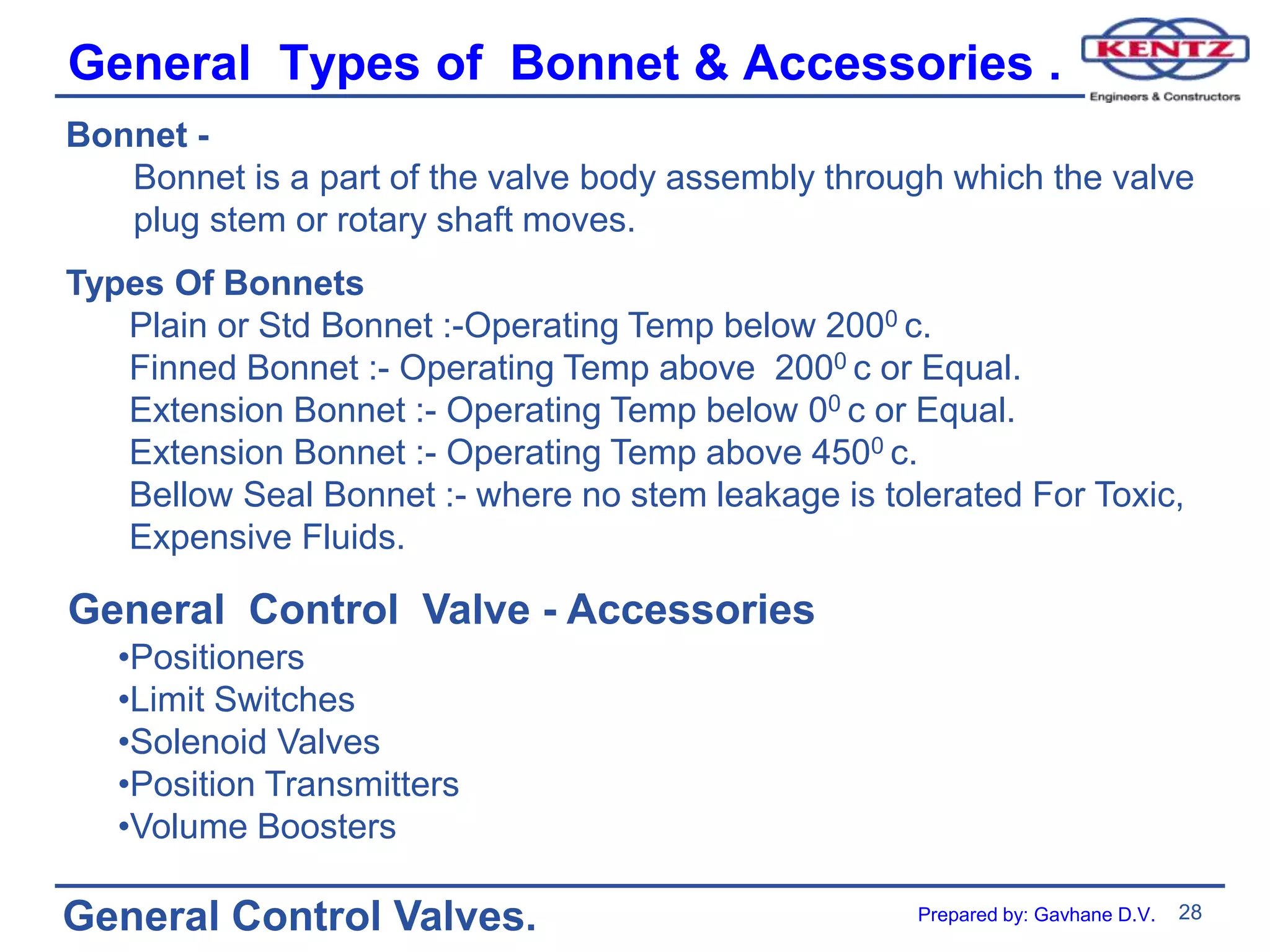 General Types of Bonnet & Accessories .

KENTZ
Engineers & Constructors

Bonnet -
Bonnet is a part of the valve body assembly through which the valve plug stem or rotary shaft moves.

Types Of Bonnets
Plain or Std Bonnet :-Operating Temp below $200^0$ c.
Finned Bonnet :- Operating Temp above $200^0$ c or Equal.
Extension Bonnet :- Operating Temp below $0^0$ c or Equal.
Extension Bonnet :- Operating Temp above $450^0$ c.
Bellow Seal Bonnet :- where no stem leakage is tolerated For Toxic, Expensive Fluids.

General Control Valve - Accessories
•Positioners
•Limit Switches
•Solenoid Valves
•Position Transmitters
•Volume Boosters

General Control Valves.
Prepared by: Gavhane D.V. 28